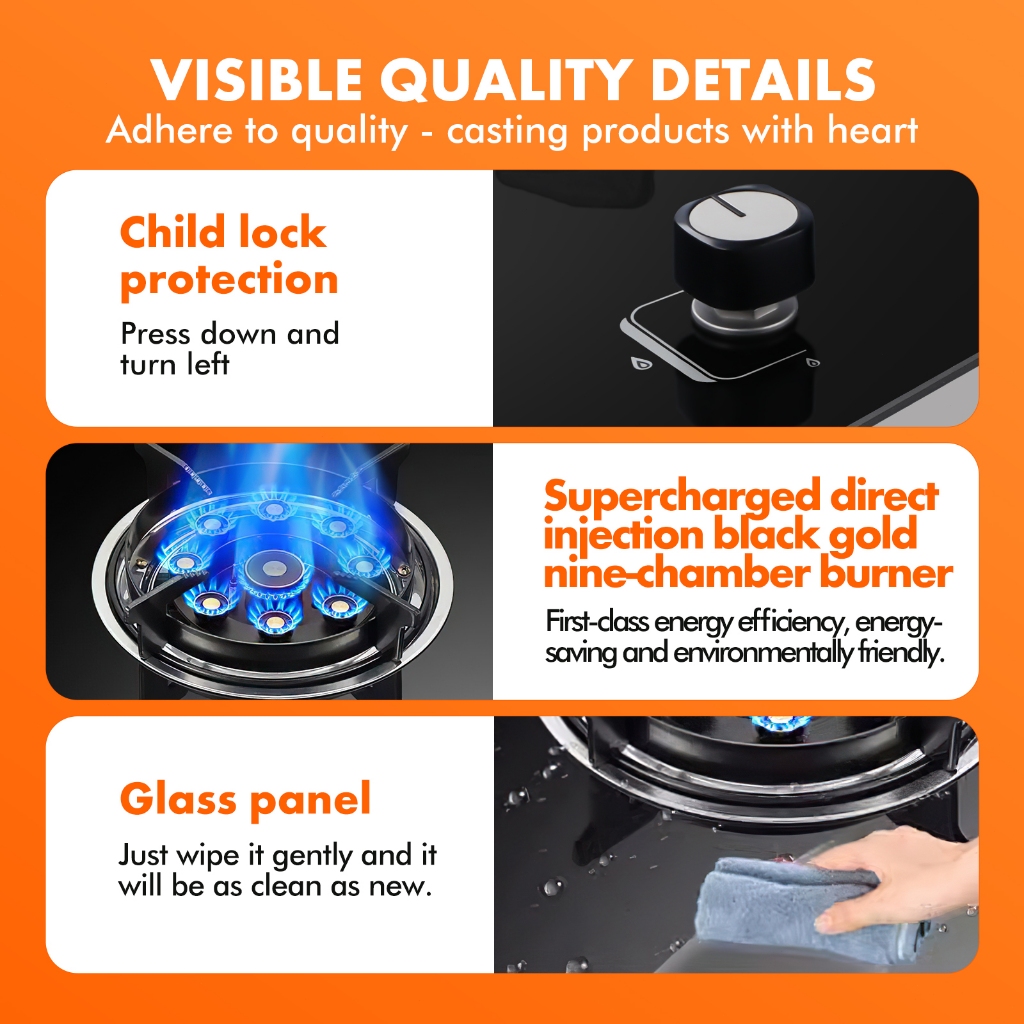 VISIBLE QUALITY DETAILS
Adhere to quality - casting products with heart

Child lock protection

Press down and turn left

Supercharged direct injection black gold nine-chamber burner

First-class energy efficiency, energy-saving and environmentally friendly.

Glass panel

Just wipe it gently and it will be as clean as new.